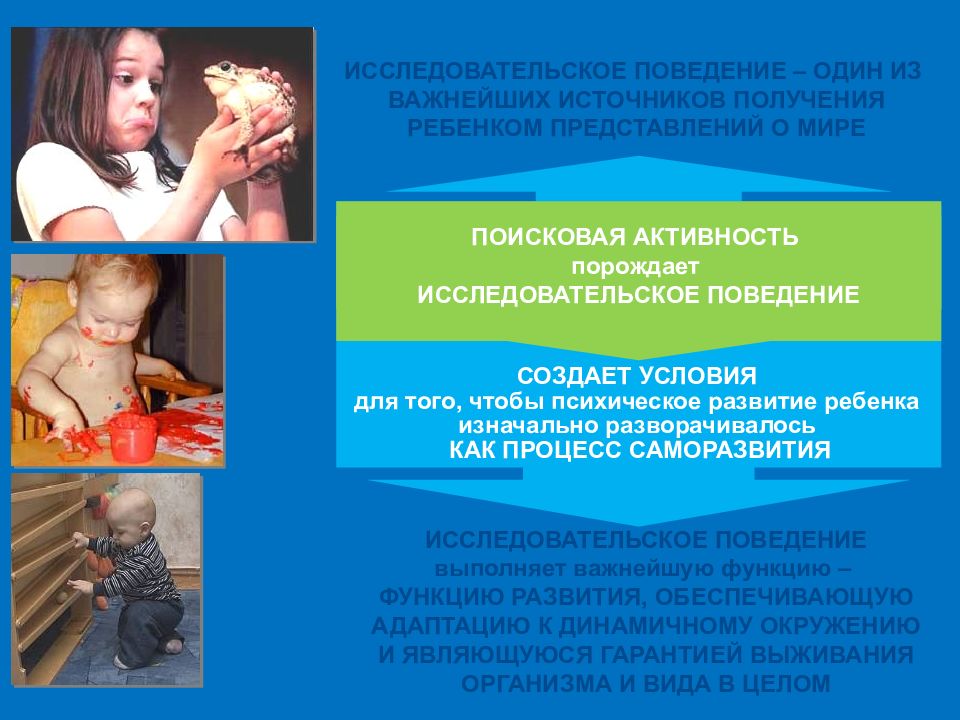 ИССЛЕДОВАТЕЛЬСКОЕ ПОВЕДЕНИЕ – ОДИН ИЗ ВАЖНЕЙШИХ ИСТОЧНИКОВ ПОЛУЧЕНИЯ РЕБЕНКОМ ПРЕДСТАВЛЕНИЙ О МИРЕ

ПОИСКОВАЯ АКТИВНОСТЬ
порождает
ИССЛЕДОВАТЕЛЬСКОЕ ПОВЕДЕНИЕ

СОЗДАЕТ УСЛОВИЯ
для того, чтобы психическое развитие ребенка изначально разворачивалось
КАК ПРОЦЕСС САМОРАЗВИТИЯ

ИССЛЕДОВАТЕЛЬСКОЕ ПОВЕДЕНИЕ
выполняет важнейшую функцию –
ФУНКЦИЮ РАЗВИТИЯ, ОБЕСПЕЧИВАЮЩУЮ АДАПТАЦИЮ К ДИНАМИЧНОМУ ОКРУЖЕНИЮ И ЯВЛЯЮЩУЮСЯ ГАРАНТИЕЙ ВЫЖИВАНИЯ ОРГАНИЗМА И ВИДА В ЦЕЛОМ